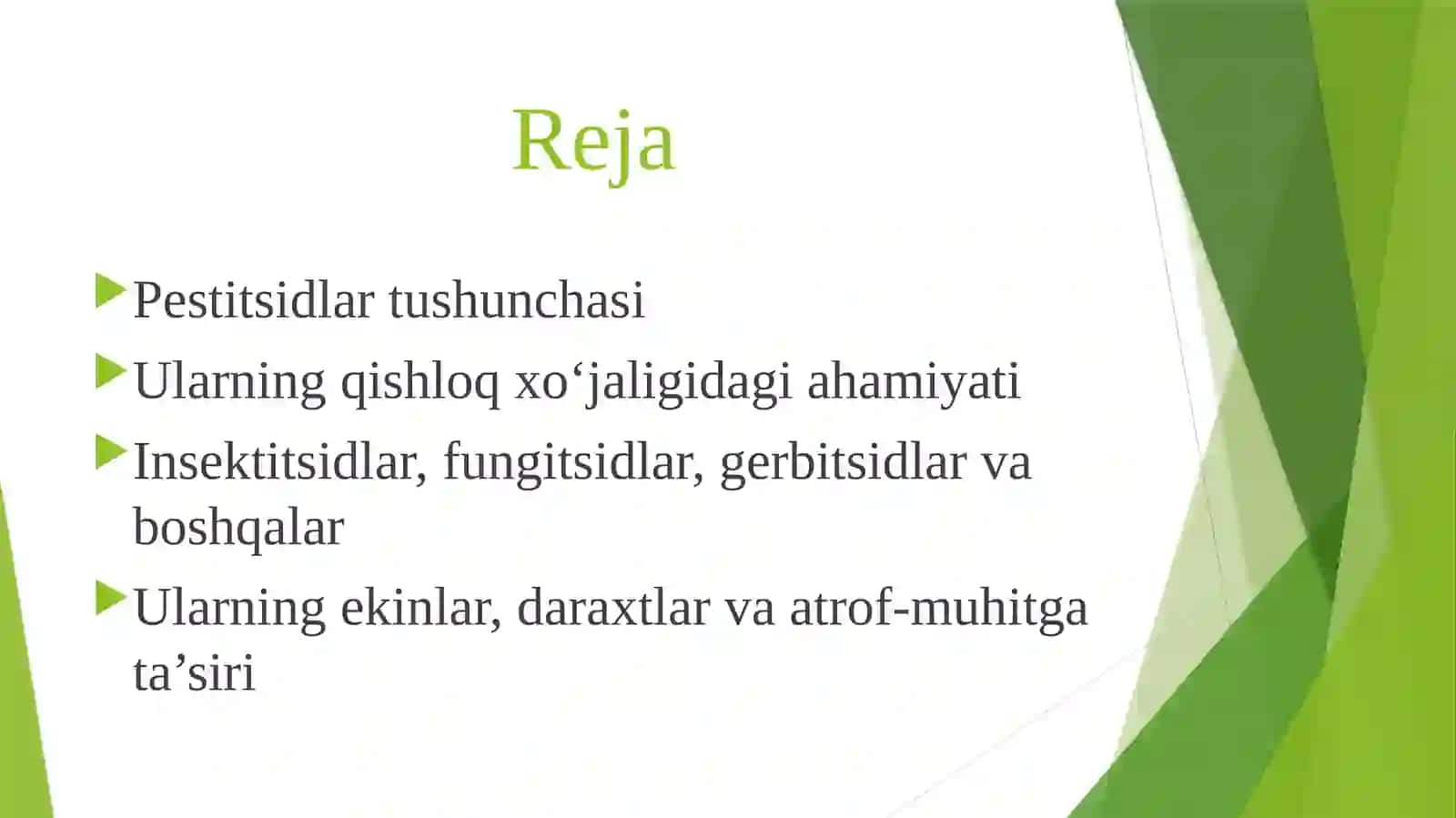 Reja

Pestitsidlar tushunchasi

Ularning qishloq xo‘jaligidagi ahamiyati

Insektitsidlar, fungitsidlar, gerbitsidlar va boshqalar

Ularning ekinlar, daraxtlar va atrof-muhitga ta’siri